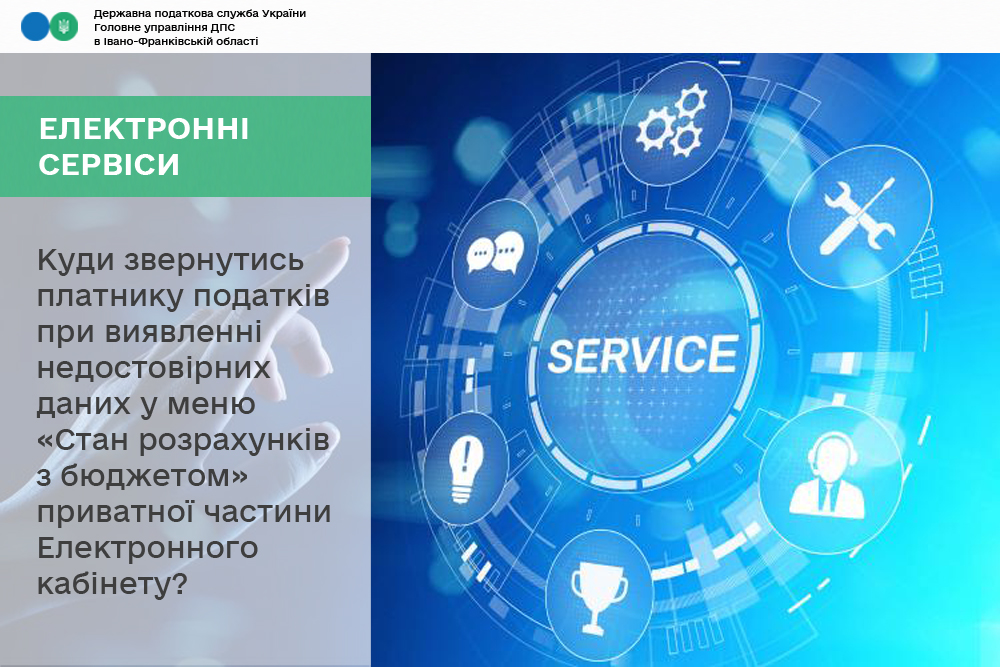 Державна податкова служба України
Головне управління ДПС
в Івано-Франківській області

ЕЛЕКТРОННІ СЕРВІСИ

Куди звернутись платнику податків при виявленні недостовірних даних у меню «Стан розрахунків з бюджетом» приватної частини Електронного кабінету?

SERVICE